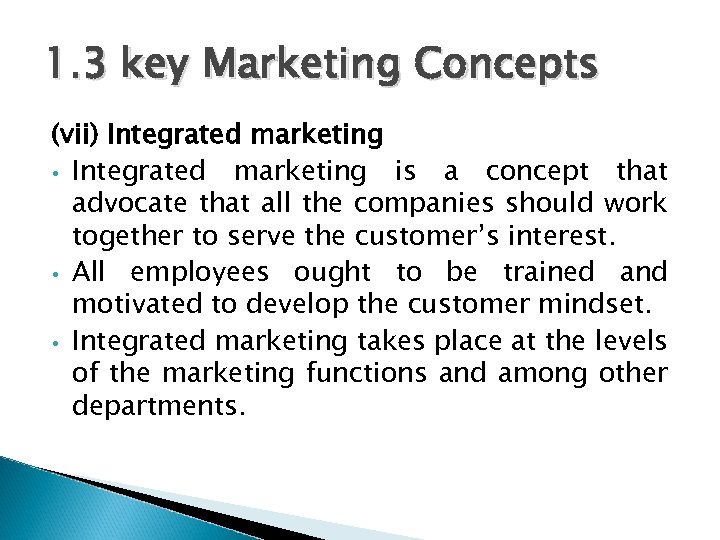 1.3 key Marketing Concepts

(vii) Integrated marketing

• Integrated marketing is a concept that advocate that all the companies should work together to serve the customer's interest.
• All employees ought to be trained and motivated to develop the customer mindset.
• Integrated marketing takes place at the levels of the marketing functions and among other departments.